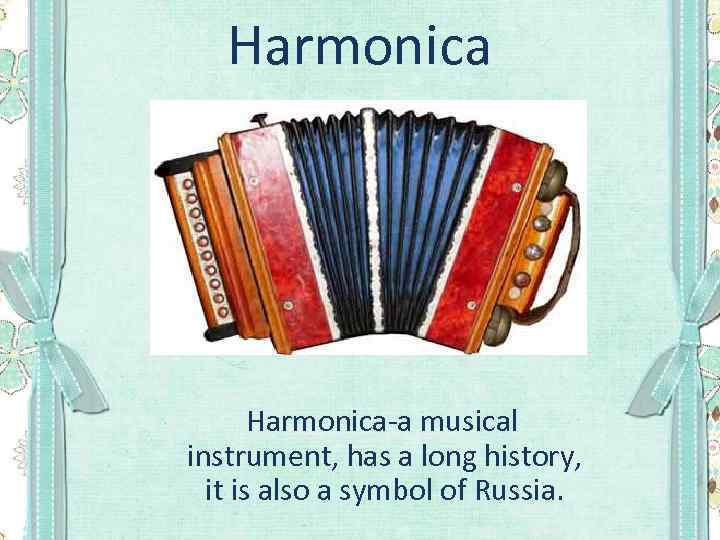 Harmonica

Harmonica-a musical instrument, has a long history, it is also a symbol of Russia.